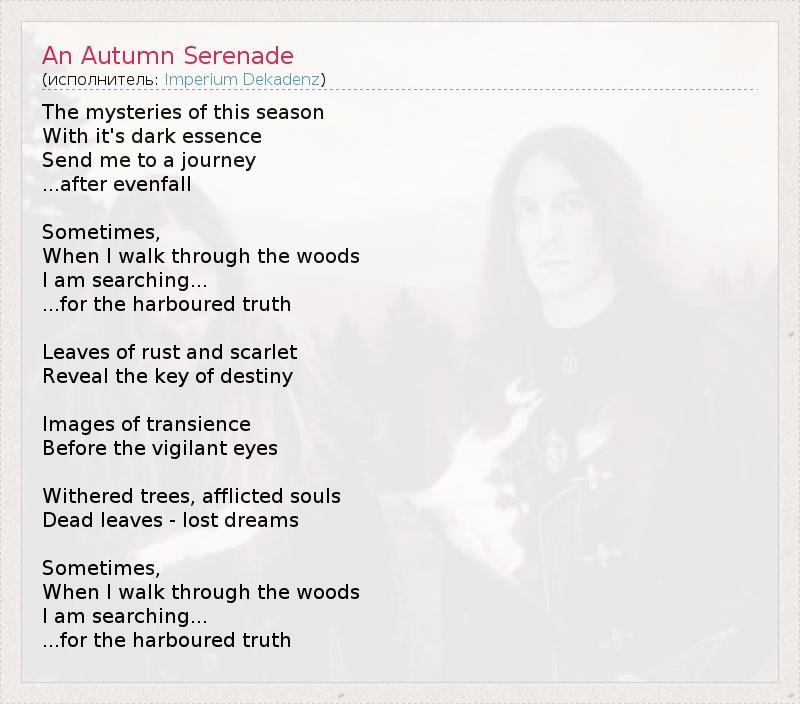 An Autumn Serenade
(исполнитель: Imperium Dekadenz)

The mysteries of this season
With it's dark essence
Send me to a journey
...after evenfall

Sometimes,
When I walk through the woods
I am searching...
...for the harboured truth

Leaves of rust and scarlet
Reveal the key of destiny

Images of transience
Before the vigilant eyes

Withered trees, afflicted souls
Dead leaves - lost dreams

Sometimes,
When I walk through the woods
I am searching...
...for the harboured truth